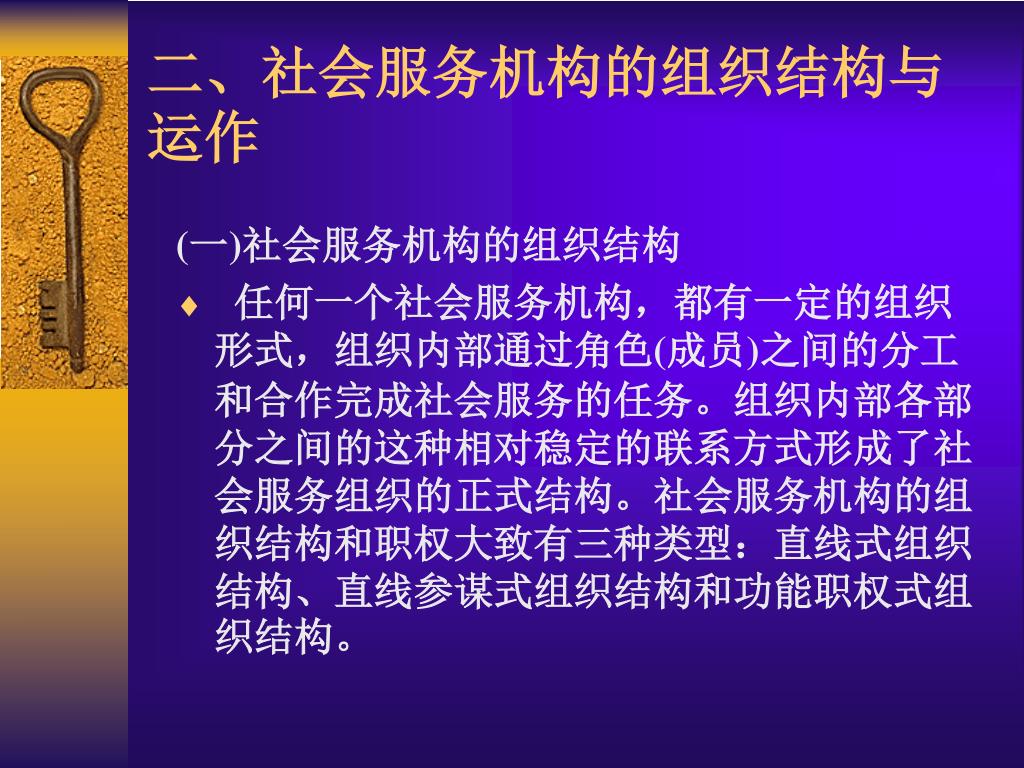 二、社会服务机构的组织结构与运作

(一)社会服务机构的组织结构

♦ 任何一个社会服务机构，都有一定的组织形式，组织内部通过角色(成员)之间的分工和合作完成社会服务的任务。组织内部各部分之间的这种相对稳定的联系方式形成了社会服务组织的正式结构。社会服务机构的组织结构和职权大致有三种类型：直线式组织结构、直线参谋式组织结构和功能职权式组织结构。